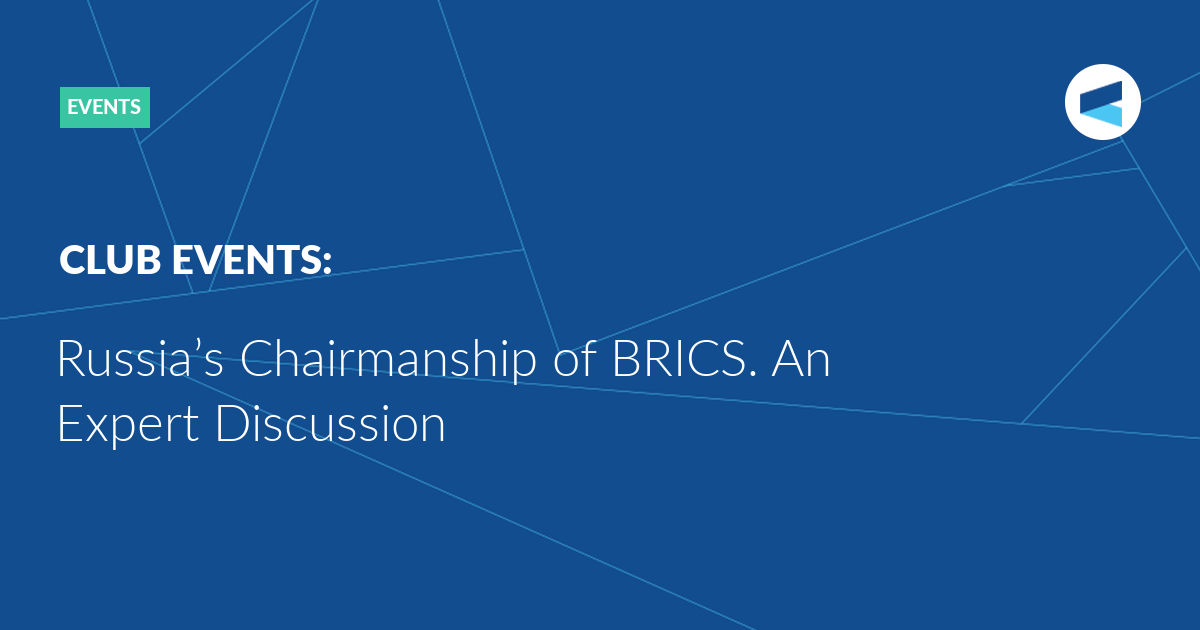 EVENTS

CLUB EVENTS:

Russia’s Chairmanship of BRICS. An Expert Discussion